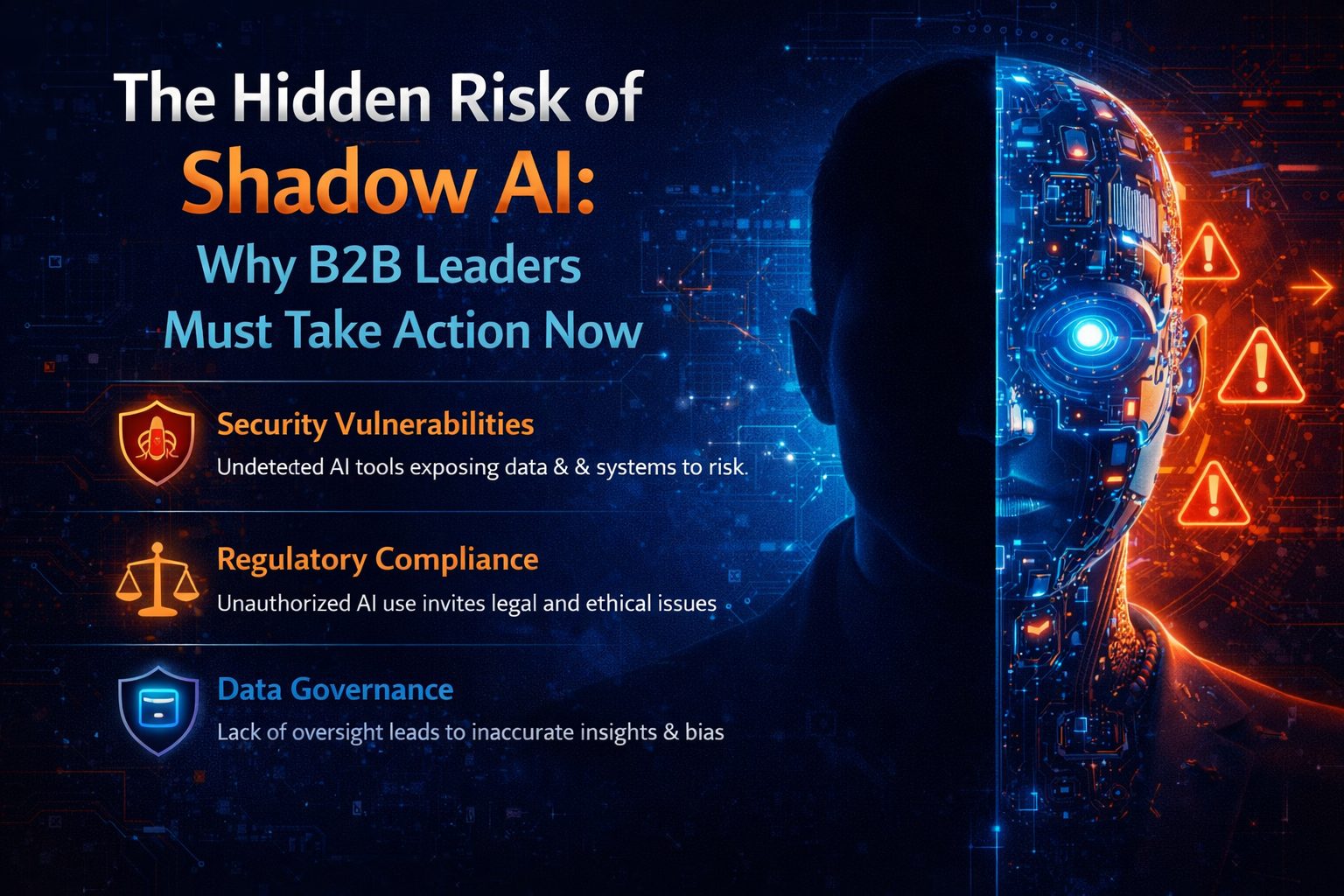 The Hidden Risk of
Shadow AI:
Why B2B Leaders
Must Take Action Now

Security Vulnerabilities
Undetected AI tools exposing data & & systems to risk.

Regulatory Compliance
Unauthorized AI use invites legal and ethical issues

Data Governance
Lack of oversight leads to inaccurate insights & bias